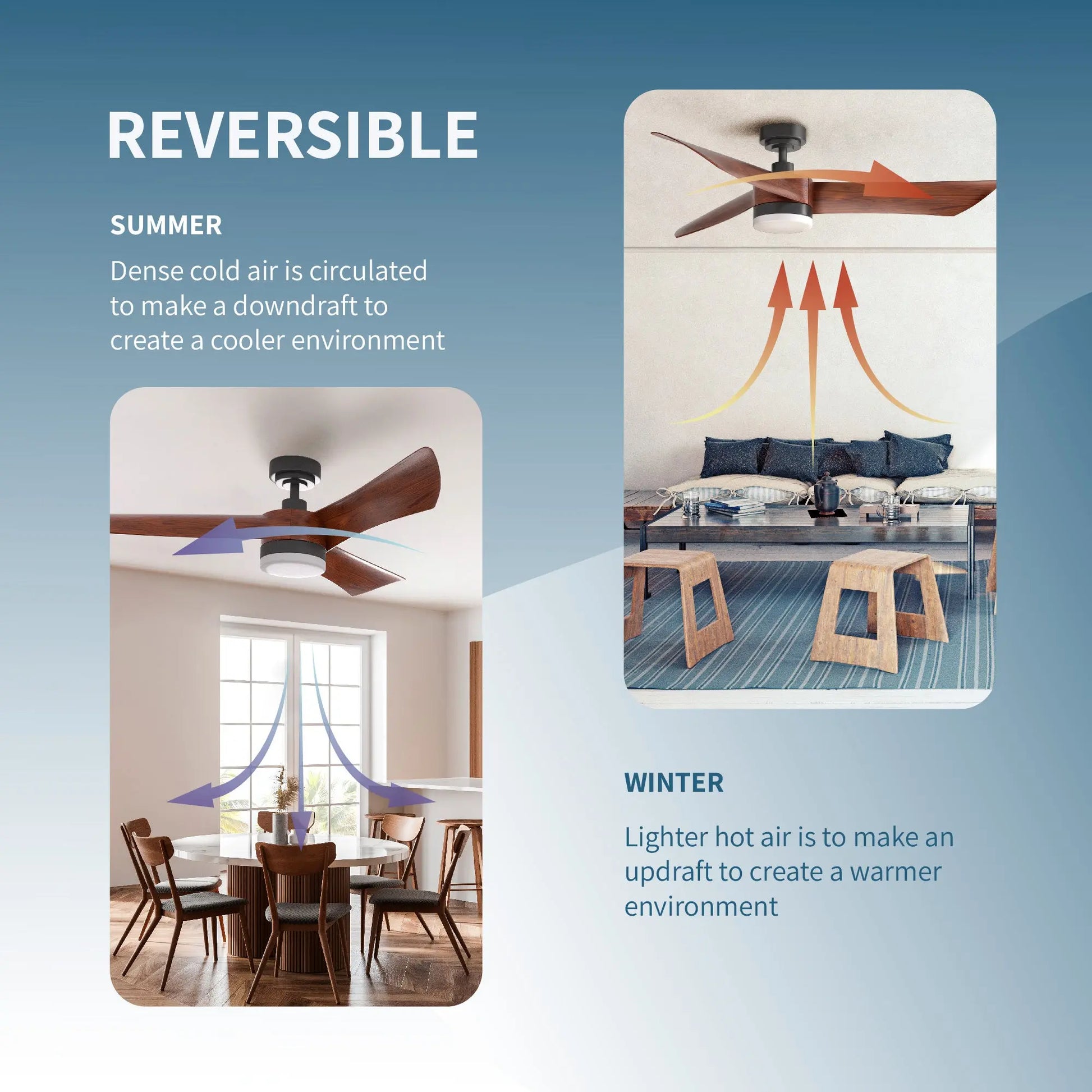 REVERSIBLE

SUMMER

Dense cold air is circulated to make a downdraft to create a cooler environment

WINTER

Lighter hot air is to make an updraft to create a warmer environment